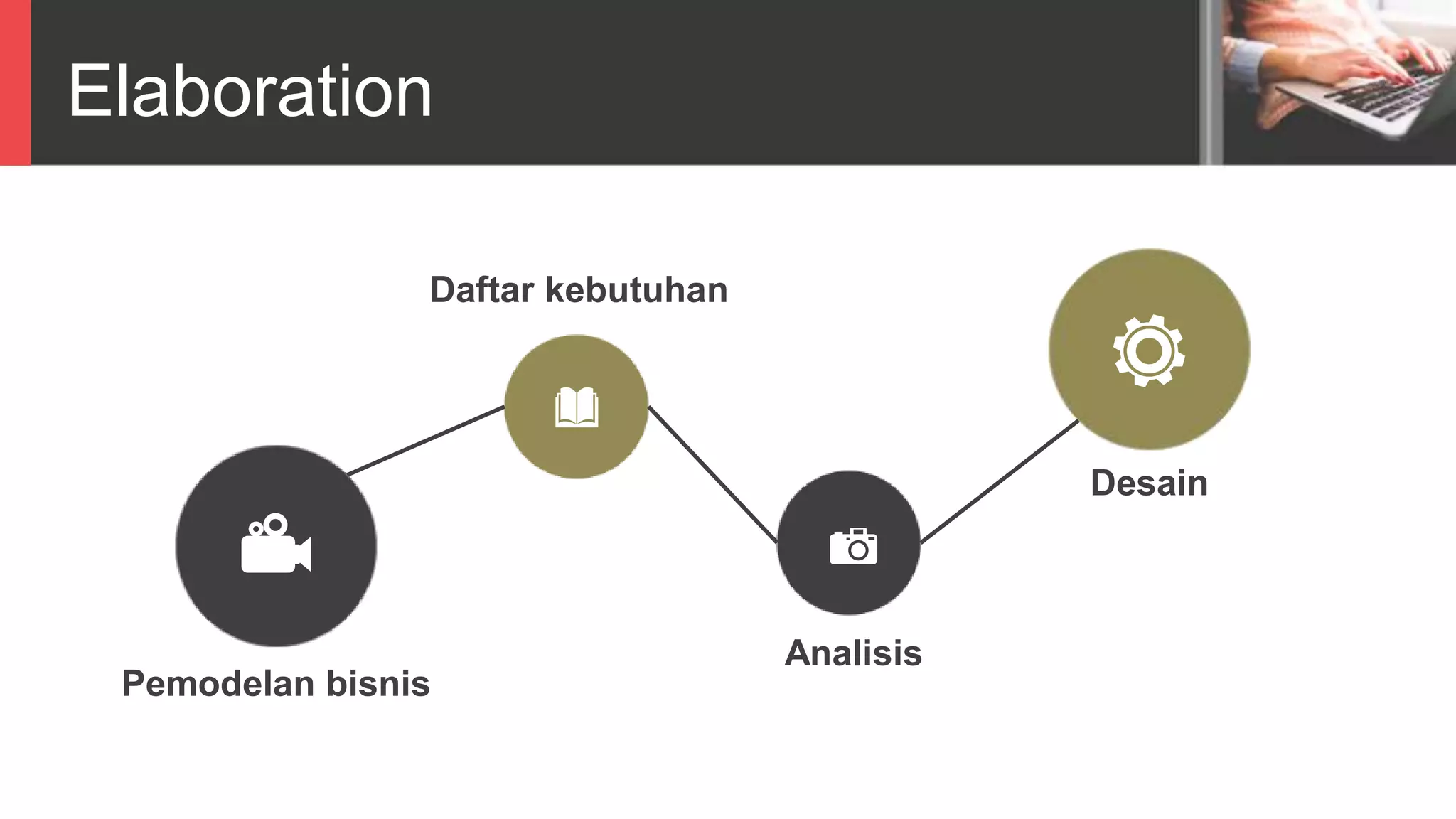 Elaboration

Pemodelan bisnis

Daftar kebutuhan

Analisis

Desain